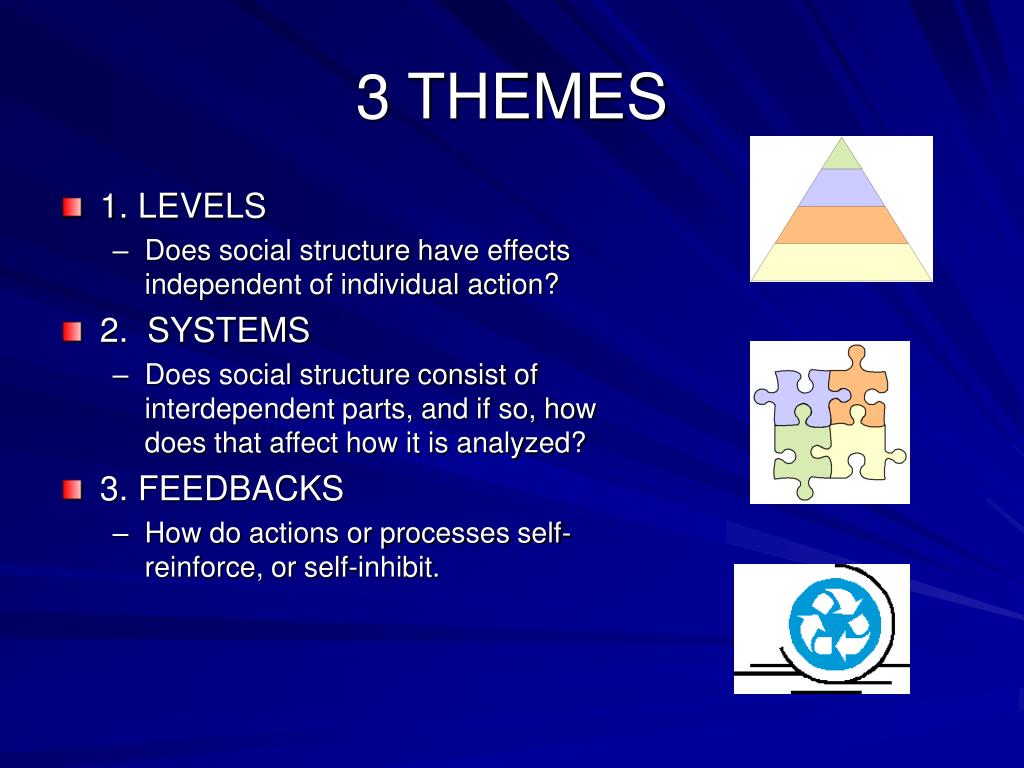 3 THEMES

1. LEVELS
– Does social structure have effects independent of individual action?

2. SYSTEMS
– Does social structure consist of interdependent parts, and if so, how does that affect how it is analyzed?

3. FEEDBACKS
– How do actions or processes self-reinforce, or self-inhibit.